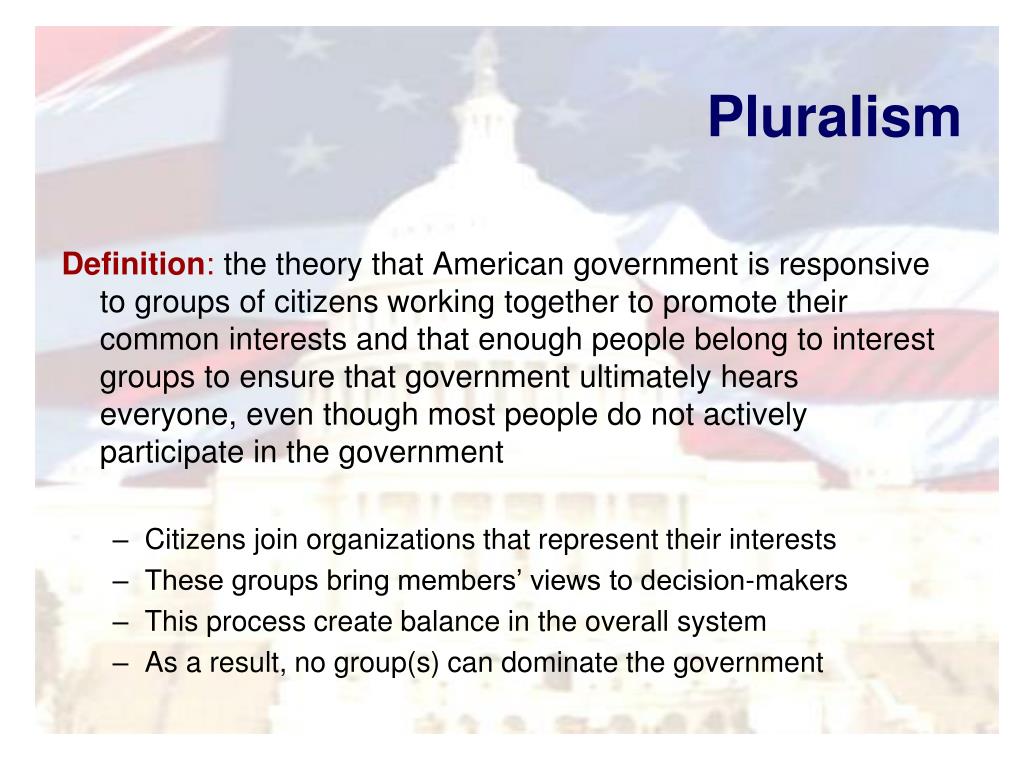 Pluralism

Definition: the theory that American government is responsive to groups of citizens working together to promote their common interests and that enough people belong to interest groups to ensure that government ultimately hears everyone, even though most people do not actively participate in the government

– Citizens join organizations that represent their interests
– These groups bring members’ views to decision-makers
– This process create balance in the overall system
– As a result, no group(s) can dominate the government